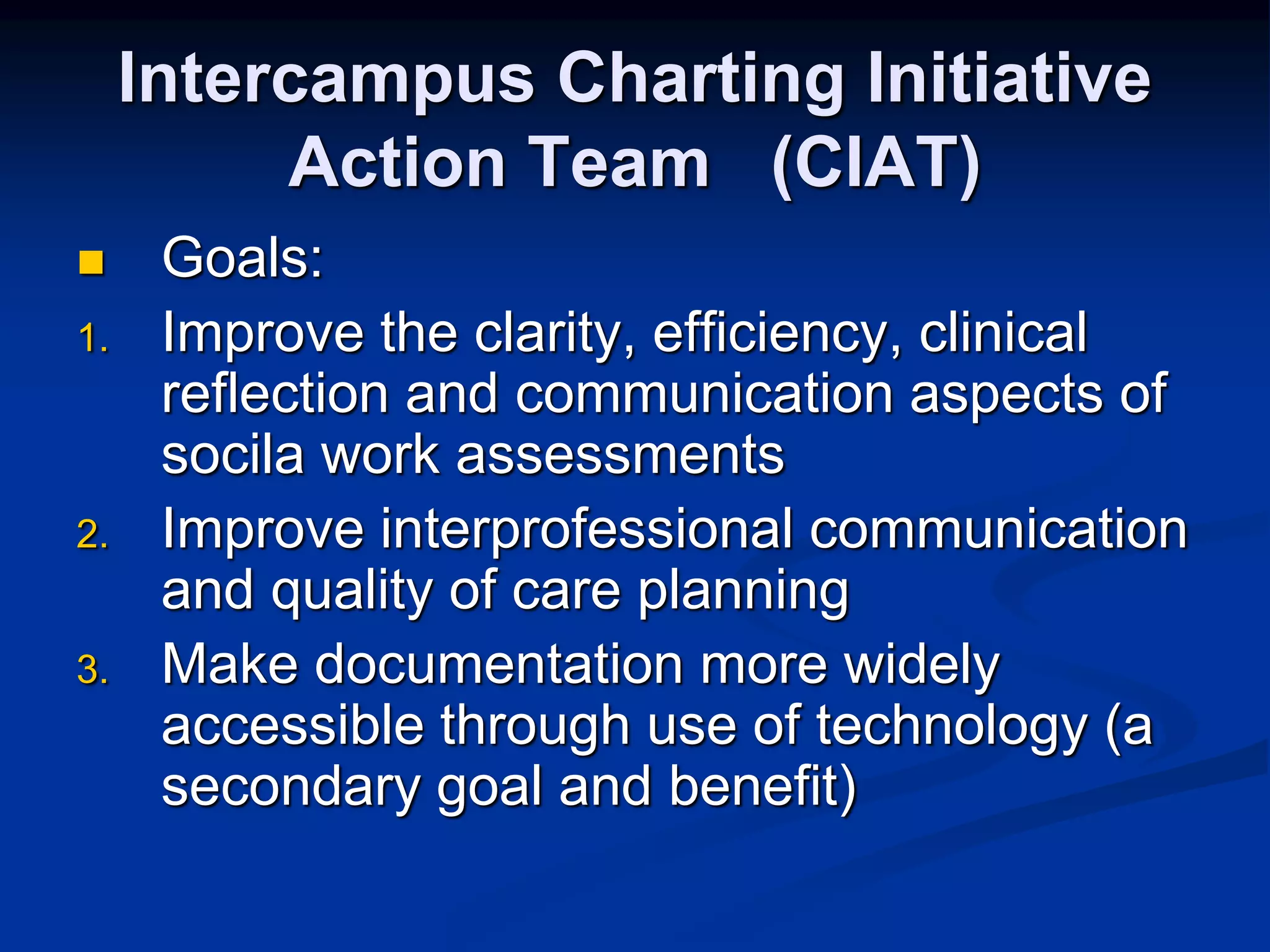 Intercampus Charting Initiative Action Team (CIAT)

Goals:

1. Improve the clarity, efficiency, clinical reflection and communication aspects of socila work assessments
2. Improve interprofessional communication and quality of care planning
3. Make documentation more widely accessible through use of technology (a secondary goal and benefit)